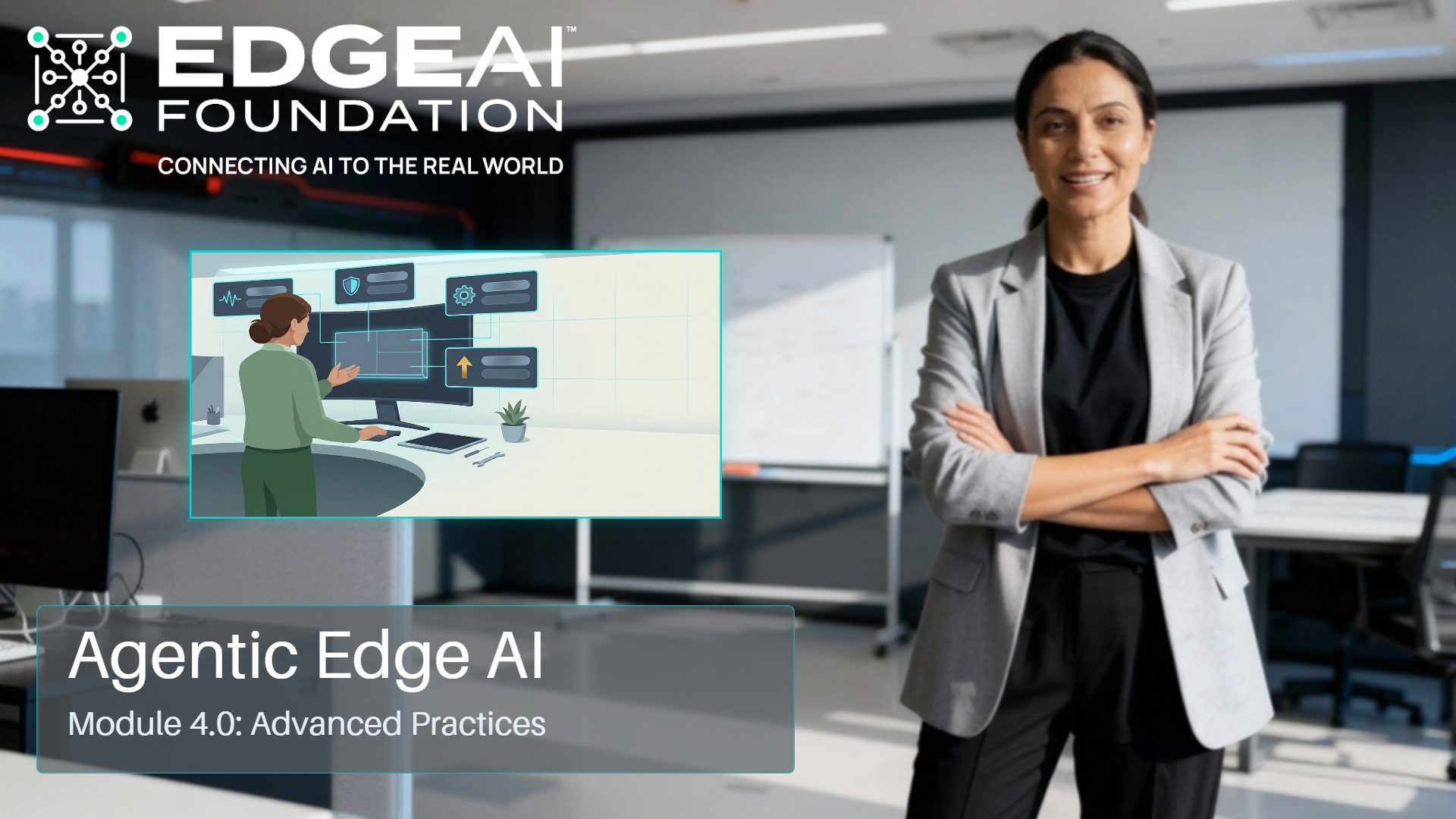 EDGEAI™
FOUNDATION
CONNECTING AI TO THE REAL WORLD

Agentic Edge AI
Module 4.0: Advanced Practices